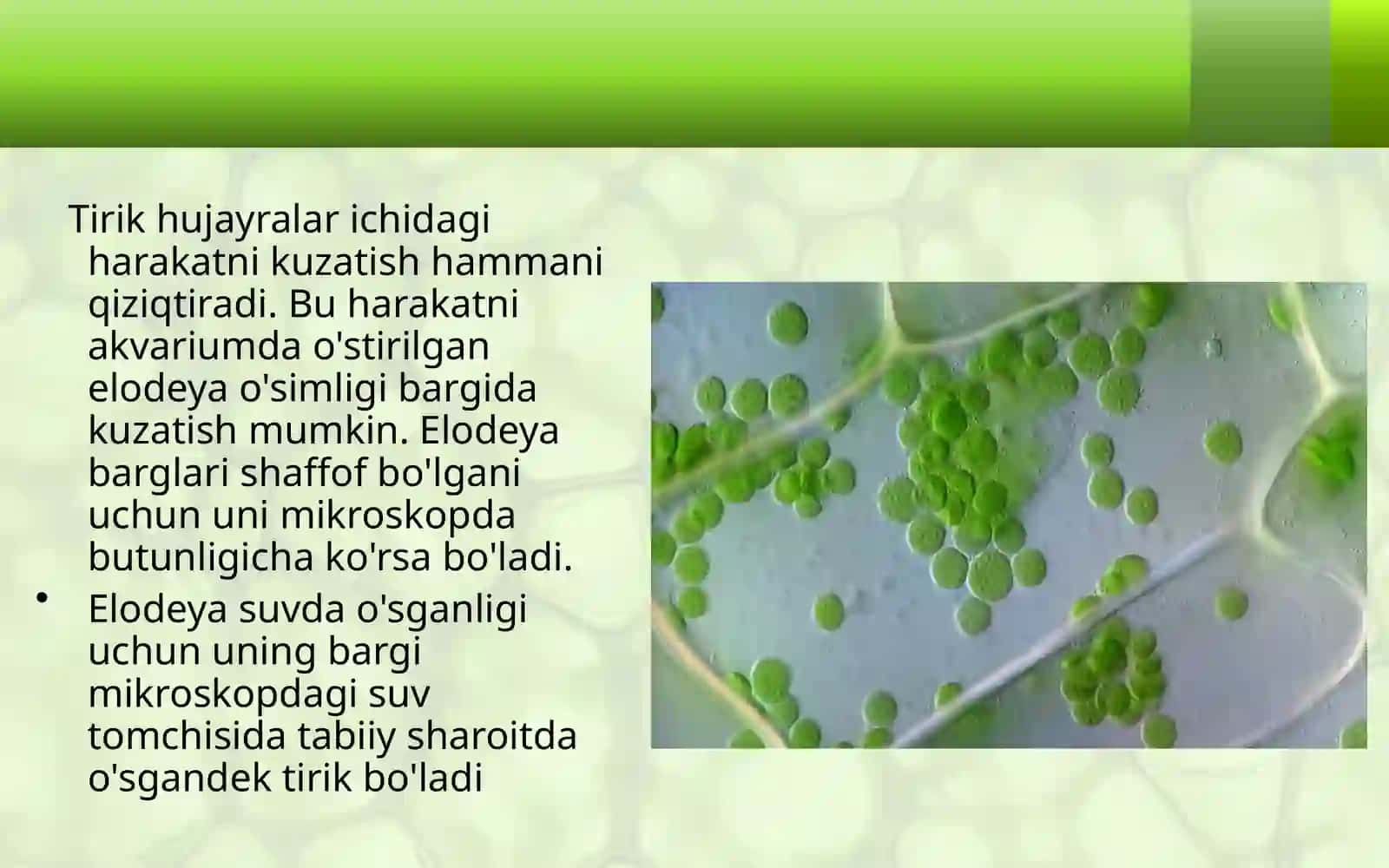 Tirik hujayralar ichidagi harakatni kuzatish hammani qiziqtiradi. Bu harakatni akvariumda o'stirilgan elodeya o'simligi bargida kuzatish mumkin. Elodeya barglari shaffof bo'lgani uchun uni mikroskopda butunligicha ko'rsa bo'ladi.

• Elodeya suvda o'sganligi uchun uning bargi mikroskopdagi suv tomchisida tabiiy sharoitda o'sgandek tirik bo'ladi